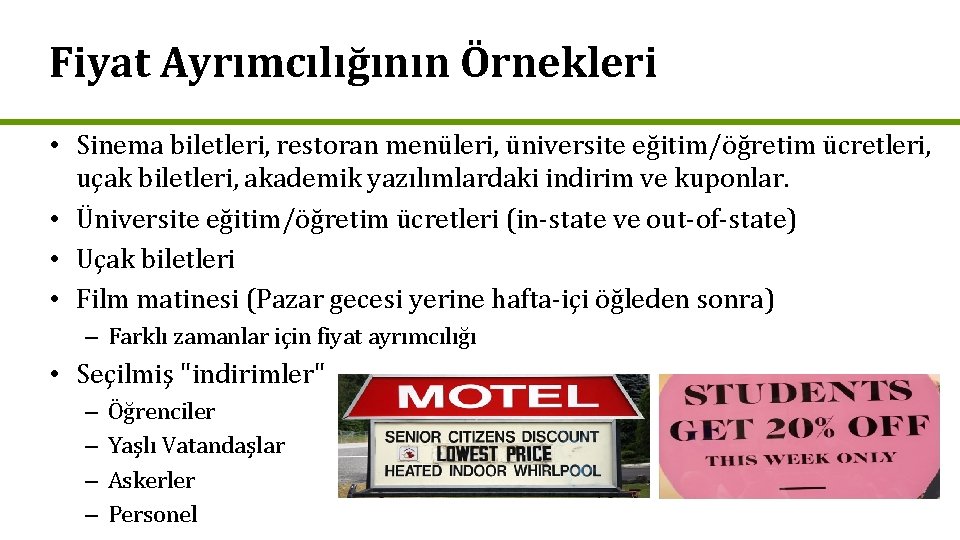 Fiyat Ayrımcılığının Örnekleri

• Sinema biletleri, restoran menüleri, üniversite eğitim/öğretim ücretleri, uçak biletleri, akademik yazılımlardaki indirim ve kuponlar.
• Üniversite eğitim/öğretim ücretleri (in-state ve out-of-state)
• Uçak biletleri
• Film matinesi (Pazar gecesi yerine hafta-içi öğleden sonra)
– Farklı zamanlar için fiyat ayrımcılığı
• Seçilmiş "indirimler"
– Öğrenciler
– Yaşlı Vatandaşlar
– Askerler
– Personel

MOTEL
SENIOR CITIZENS DISCOUNT
LOWEST PRICE
HEATED INDOOR WHIRLPOOL

STUDENTS
GET 20% OFF
THIS WEEK ONLY